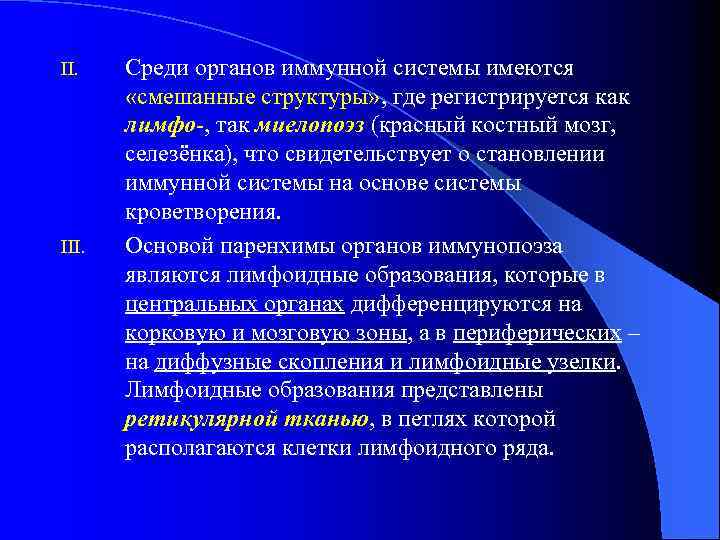 II. Среди органов иммунной системы имеются «смешанные структуры», где регистрируется как лимфо-, так миелопоэз (красный костный мозг, селезёнка), что свидетельствует о становлении иммунной системы на основе системы кроветворения.

III. Основой паренхимы органов иммунопоэза являются лимфоидные образования, которые в центральных органах дифференцируются на корковую и мозговую зоны, а в периферических – на диффузные скопления и лимфоидные узелки. Лимфоидные образования представлены ретикулярной тканью, в петлях которой располагаются клетки лимфоидного ряда.